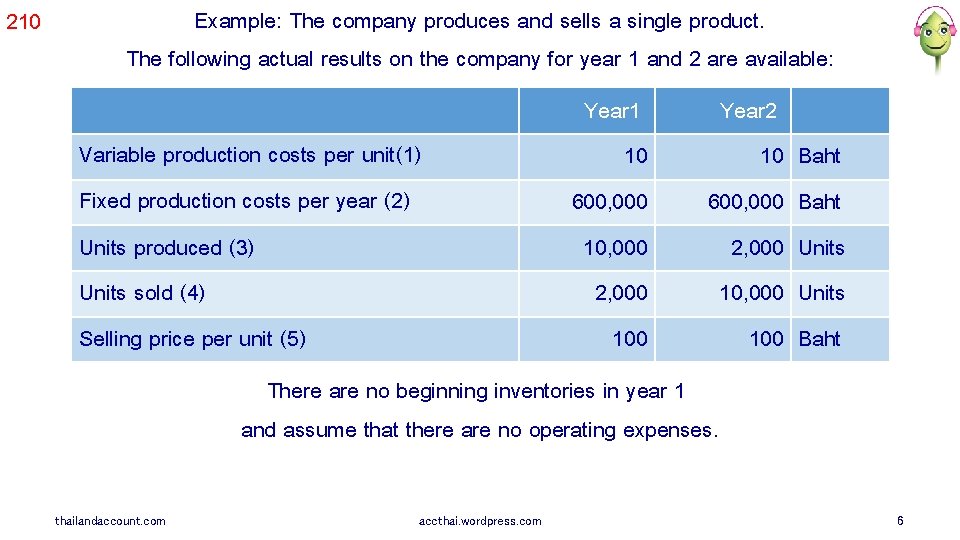 210

Example: The company produces and sells a single product.

The following actual results on the company for year 1 and 2 are available:

| | Year1 | Year2 | |
|---|---|---|---|
| Variable production costs per unit(1) | 10 | 10 | Baht |
| Fixed production costs per year (2) | 600,000 | 600,000 | Baht |
| Units produced (3) | 10,000 | 2,000 | Units |
| Units sold (4) | 2,000 | 10,000 | Units |
| Selling price per unit (5) | 100 | 100 | Baht |

There are no beginning inventories in year 1

and assume that there are no operating expenses.

thailandaccount.com

accthai.wordpress.com

6